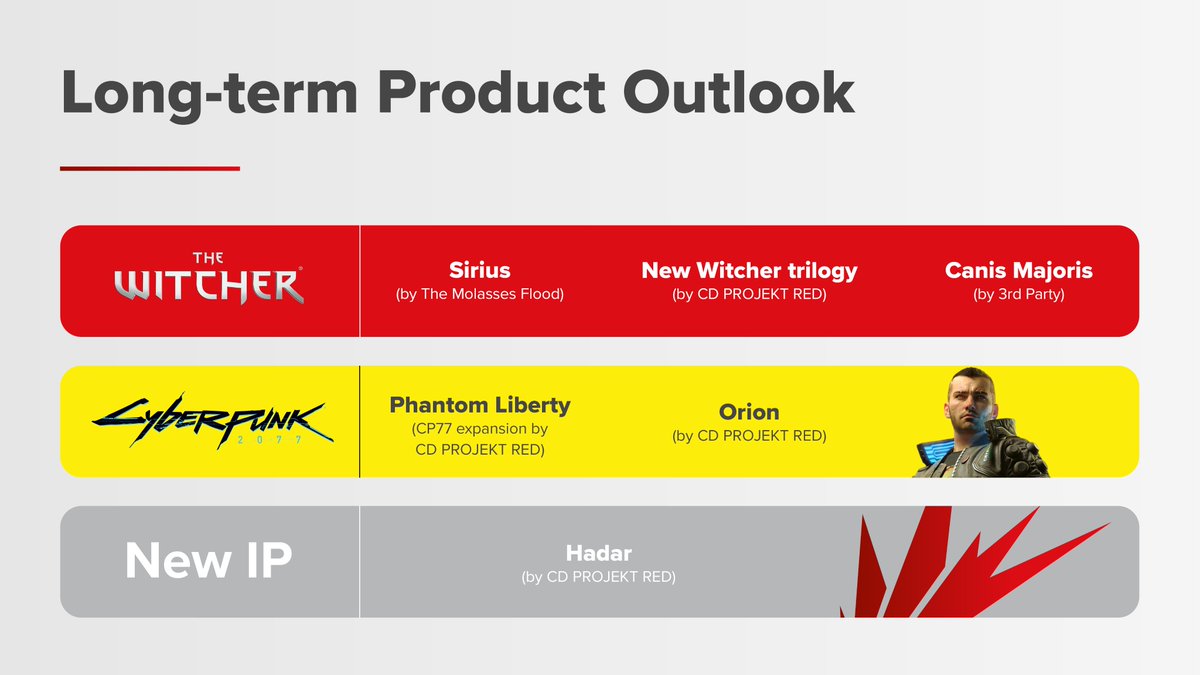 Long-term Product Outlook

THE WITCHER

Sirius
(by The Molasses Flood)

New Witcher trilogy
(by CD PROJEKT RED)

Canis Majoris
(by 3rd Party)

CYBERPUNK 2077

Phantom Liberty
(CP77 expansion by CD PROJEKT RED)

Orion
(by CD PROJEKT RED)

New IP

Hadar
(by CD PROJEKT RED)